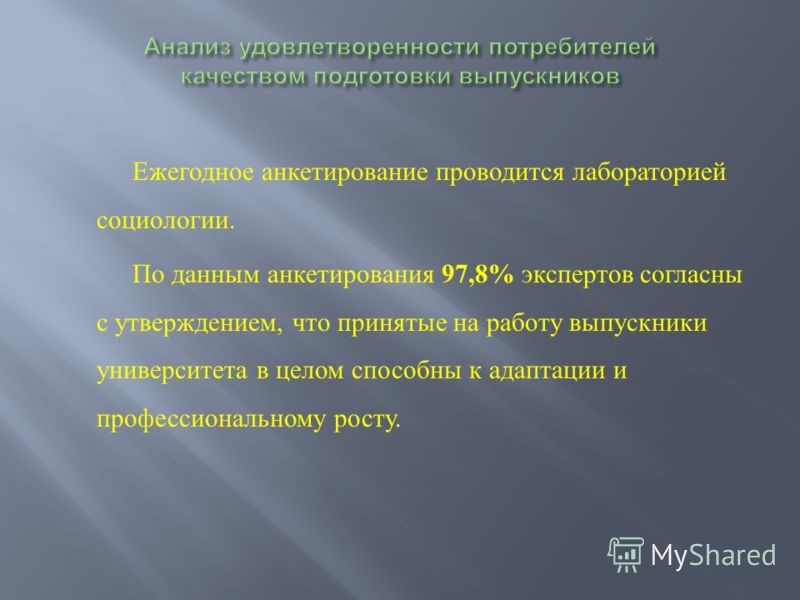 Анализ удовлетворенности потребителей качеством подготовки выпускников

Ежегодное анкетирование проводится лабораторией социологии.

По данным анкетирования 97,8% экспертов согласны с утверждением, что принятые на работу выпускники университета в целом способны к адаптации и профессиональному росту.

MyShared